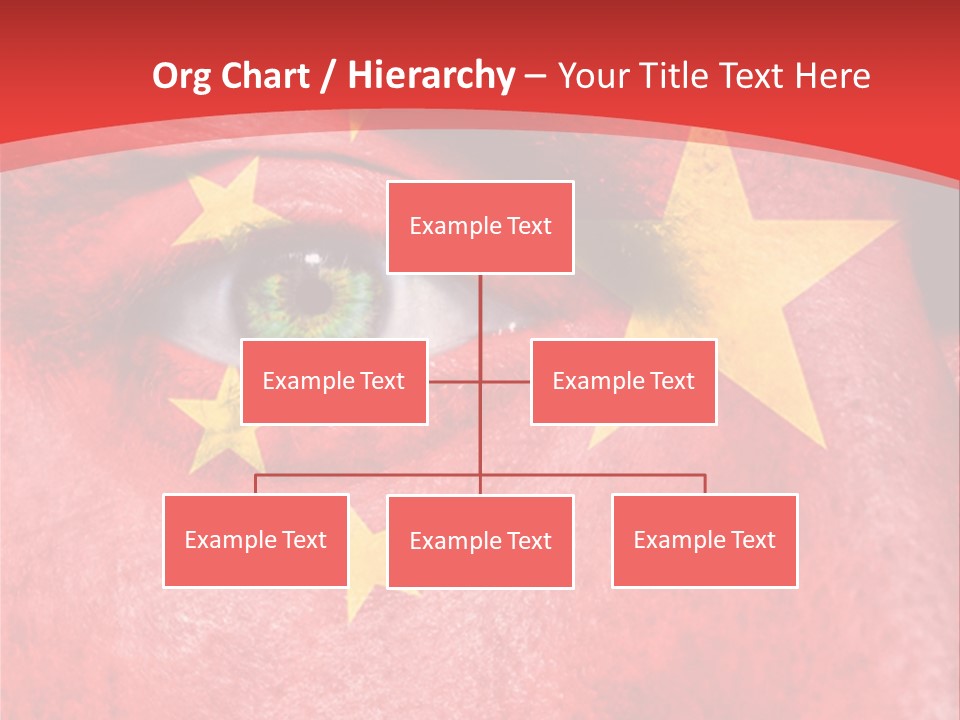 Org Chart / Hierarchy – Your Title Text Here

Example Text

Example Text

Example Text

Example Text

Example Text

Example Text